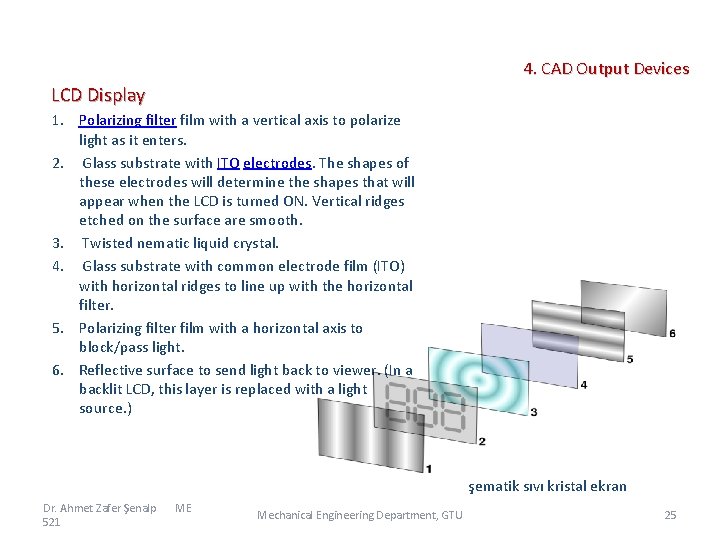 4. CAD Output Devices

LCD Display

1. Polarizing filter film with a vertical axis to polarize light as it enters.
2. Glass substrate with ITO electrodes. The shapes of these electrodes will determine the shapes that will appear when the LCD is turned ON. Vertical ridges etched on the surface are smooth.
3. Twisted nematic liquid crystal.
4. Glass substrate with common electrode film (ITO) with horizontal ridges to line up with the horizontal filter.
5. Polarizing filter film with a horizontal axis to block/pass light.
6. Reflective surface to send light back to viewer. (In a backlit LCD, this layer is replaced with a light source.)

6
5
4
3
2
1

şematik sıvı kristal ekran

Dr. Ahmet Zafer Şenalp ME 521

Mechanical Engineering Department, GTU

25